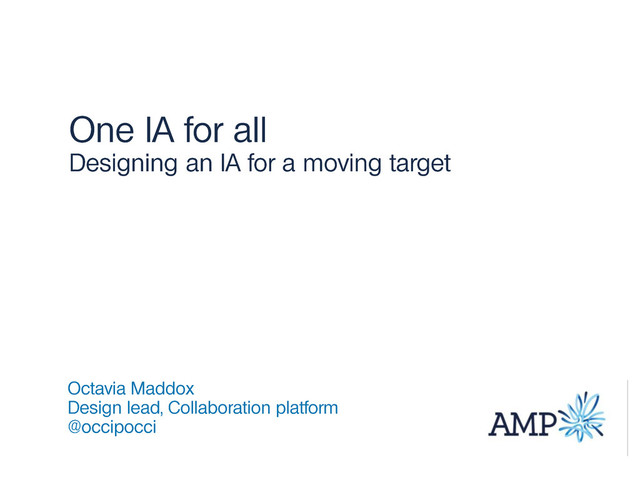 One IA for all
Designing an IA for a moving target

Octavia Maddox
Design lead, Collaboration platform
@occipocci

AMP